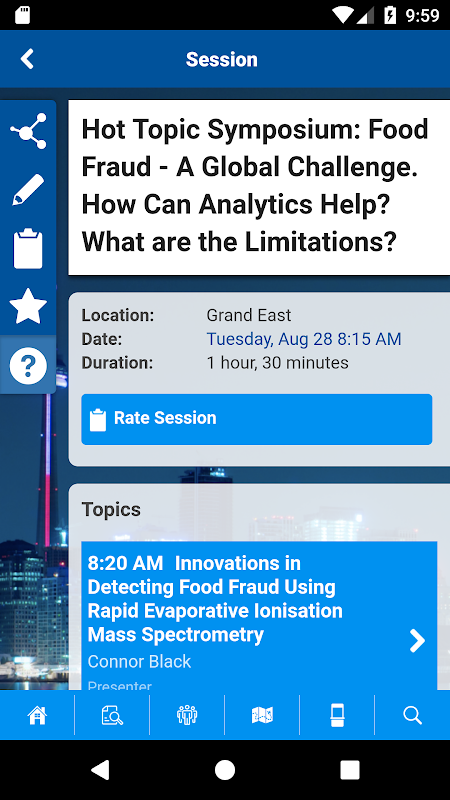 9:59

Session

Hot Topic Symposium: Food Fraud - A Global Challenge. How Can Analytics Help? What are the Limitations?

Location: Grand East
Date: Tuesday, Aug 28 8:15 AM
Duration: 1 hour, 30 minutes

Rate Session

Topics

8:20 AM Innovations in Detecting Food Fraud Using Rapid Evaporative Ionisation Mass Spectrometry
Connor Black
Presenter